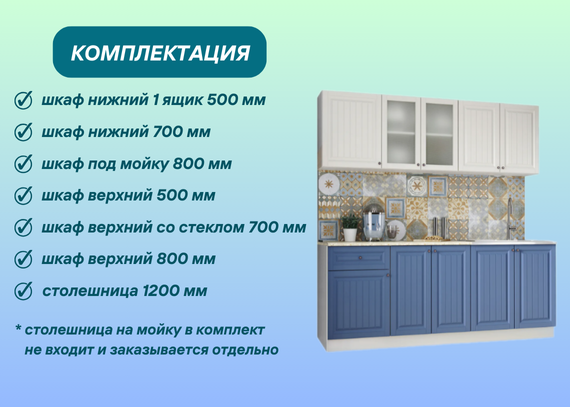 КОМПЛЕКТАЦИЯ

шкаф нижний 1 ящик 500 мм

шкаф нижний 700 мм

шкаф под мойку 800 мм

шкаф верхний 500 мм

шкаф верхний со стеклом 700 мм

шкаф верхний 800 мм

столешница 1200 мм

* столешница на мойку в комплект не входит и заказывается отдельно